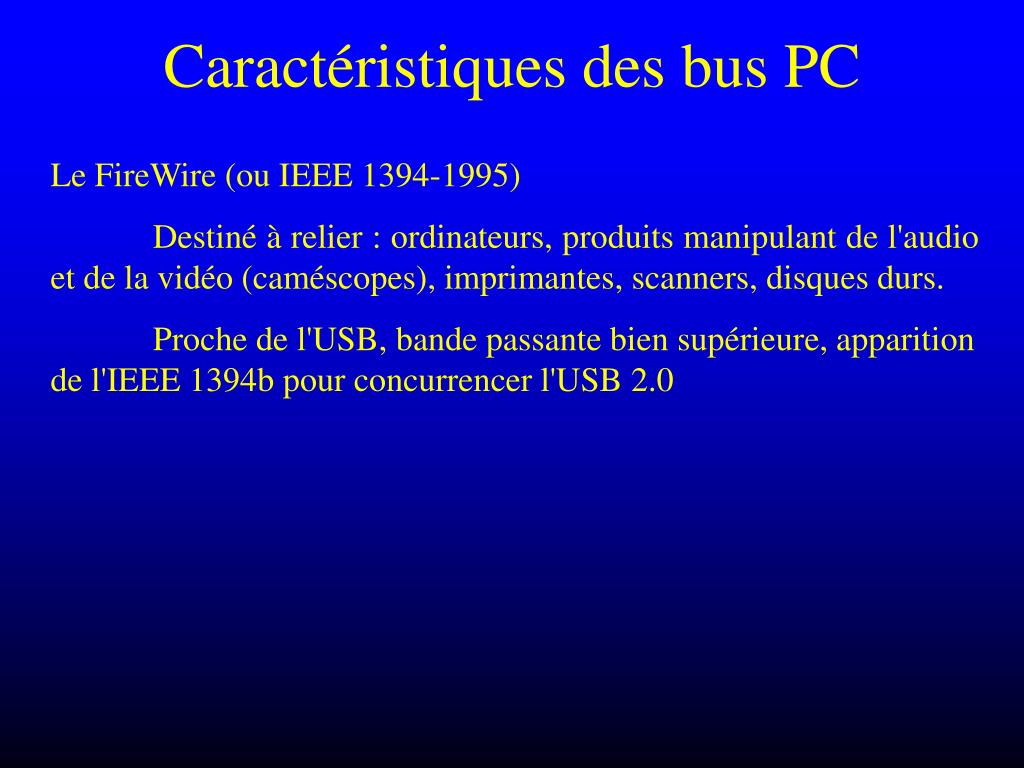 Caractéristiques des bus PC

Le FireWire (ou IEEE 1394-1995)

Destiné à relier : ordinateurs, produits manipulant de l'audio et de la vidéo (caméscopes), imprimantes, scanners, disques durs.

Proche de l'USB, bande passante bien supérieure, apparition de l'IEEE 1394b pour concurrencer l'USB 2.0